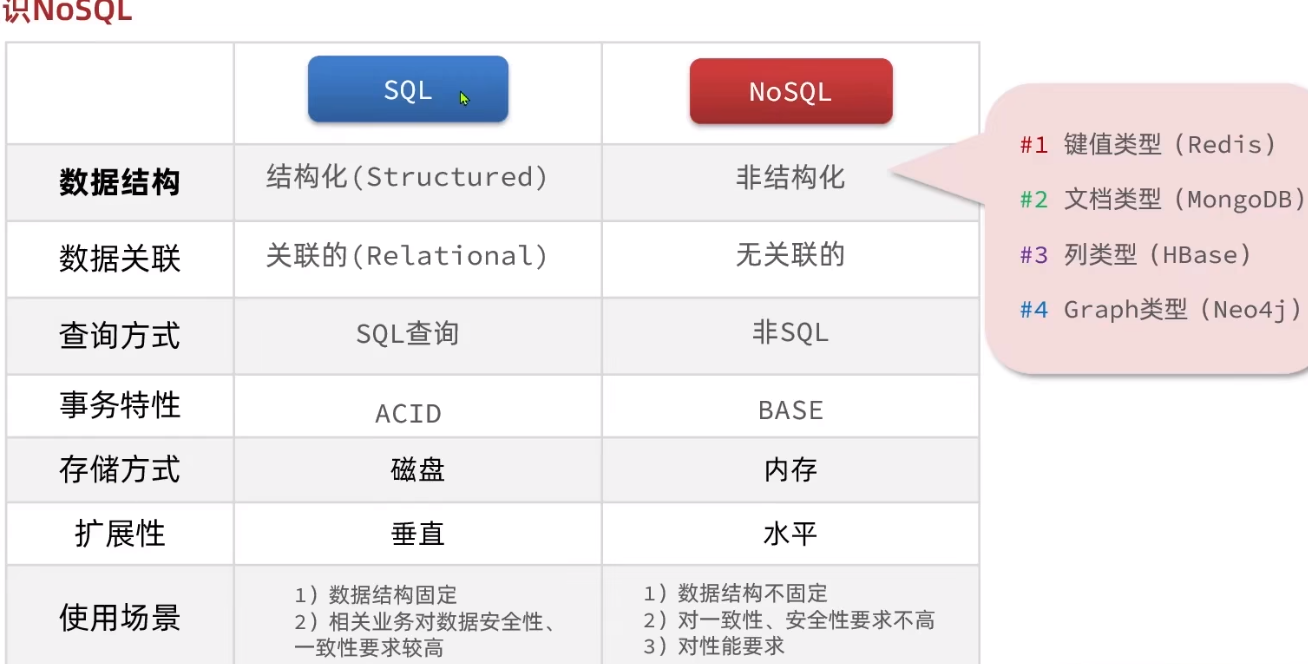 识NoSQL

|  | SQL | NoSQL |
|---|---|---|
| 数据结构 | 结构化(Structured) | 非结构化 |
| 数据关联 | 关联的(Relational) | 无关联的 |
| 查询方式 | SQL查询 | 非SQL |
| 事务特性 | ACID | BASE |
| 存储方式 | 磁盘 | 内存 |
| 扩展性 | 垂直 | 水平 |
| 使用场景 | 1）数据结构固定 2）相关业务对数据安全性、一致性要求较高 | 1）数据结构不固定 2）对一致性、安全性要求不高 3）对性能要求 |

#1 键值类型（Redis）
#2 文档类型（MongoDB）
#3 列类型（HBase）
#4 Graph类型（Neo4j）